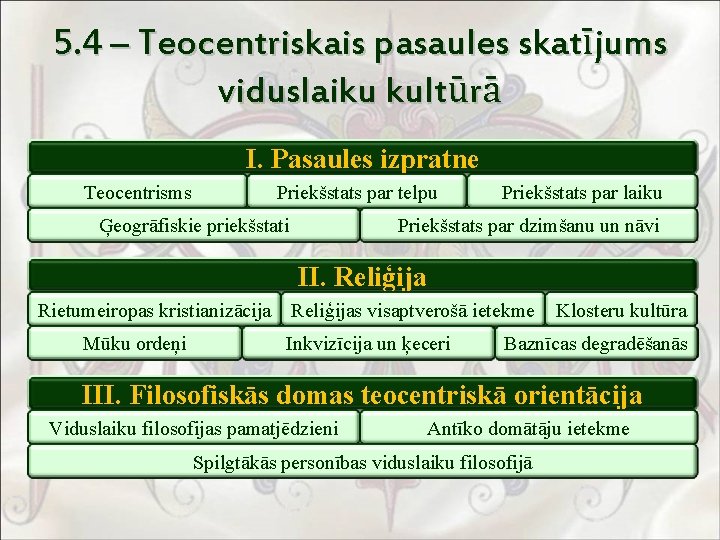 5.4 – Teocentriskais pasaules skatījums viduslaiku kultūrā

I. Pasaules izpratne

Teocentrisms
Priekšstats par telpu
Priekšstats par laiku
Ģeogrāfiskie priekšstati
Priekšstats par dzimšanu un nāvi

II. Reliģija

Rietumeiropas kristianizācija
Reliģijas visaptverošā ietekme
Klosteru kultūra
Mūku ordeņi
Inkvizīcija un ķeceri
Baznīcas degradēšanās

III. Filosofiskās domas teocentriskā orientācija

Viduslaiku filosofijas pamatjēdzieni
Antīko domātāju ietekme
Spilgtākās personības viduslaiku filosofijā